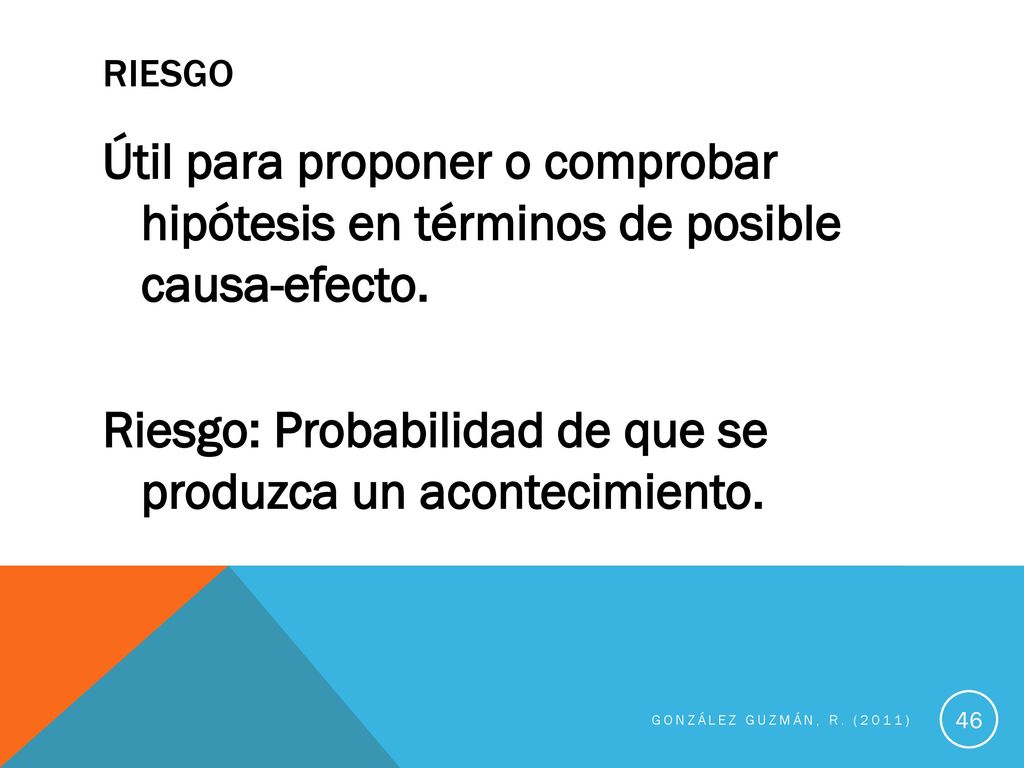 RIESGO

Útil para proponer o comprobar hipótesis en términos de posible causa-efecto.

Riesgo: Probabilidad de que se produzca un acontecimiento.

GONZÁLEZ GUZMÁN, R. (2011)

46